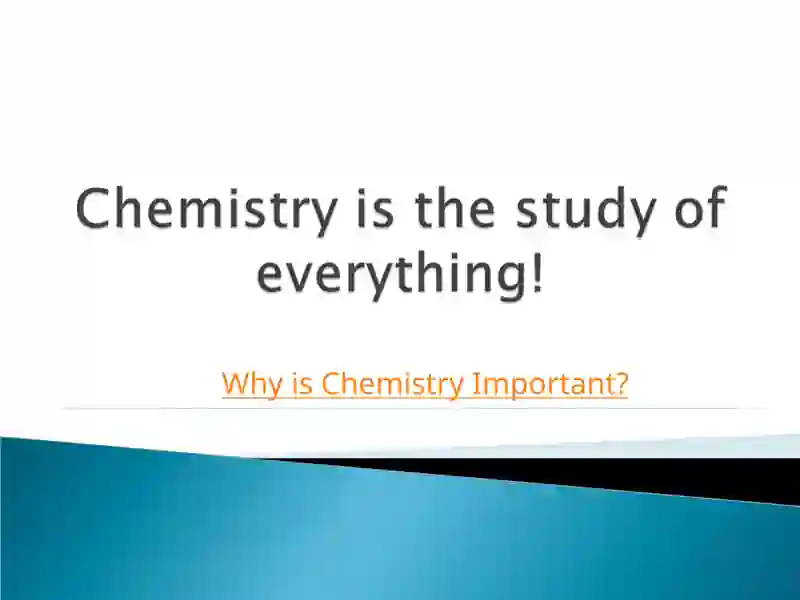 Chemistry is the study of everything!

Why is Chemistry Important?